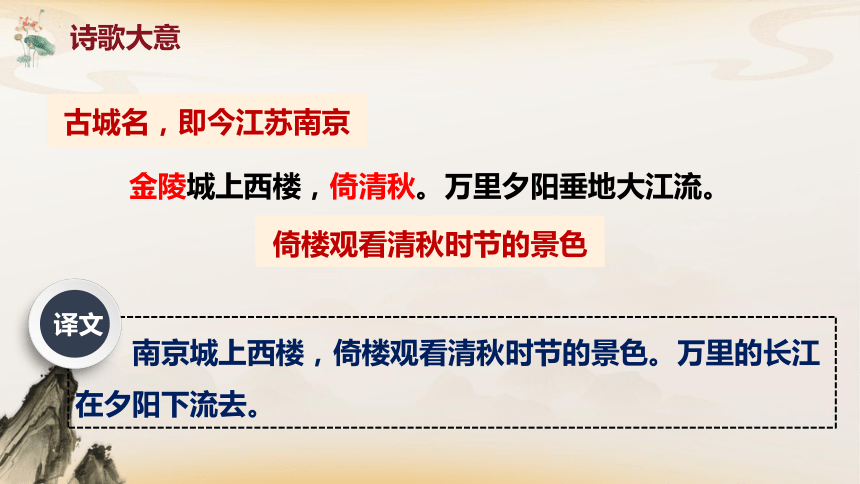 诗歌大意

古城名，即今江苏南京

金陵城上西楼，倚清秋。万里夕阳垂地大江流。

倚楼观看清秋时节的景色

译文

南京城上西楼，倚楼观看清秋时节的景色。万里的长江在夕阳下流去。